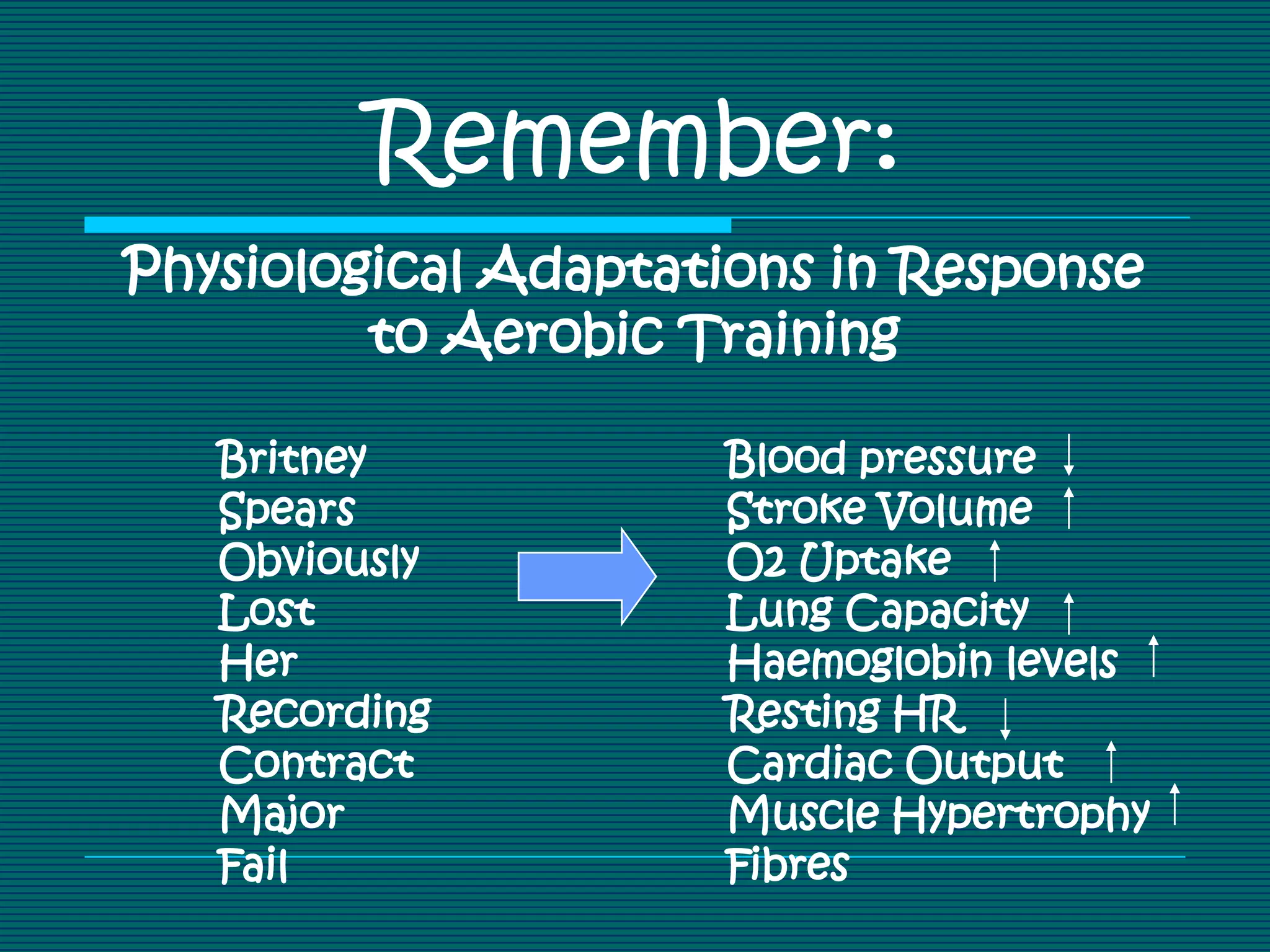 Remember:

Physiological Adaptations in Response to Aerobic Training

Britney
Spears
Obviously
Lost
Her
Recording
Contract
Major
Fail

Blood pressure ↓
Stroke Volume ↑
O2 Uptake ↑
Lung Capacity ↑
Haemoglobin levels ↑
Resting HR ↓
Cardiac Output ↑
Muscle Hypertrophy ↑
Fibres